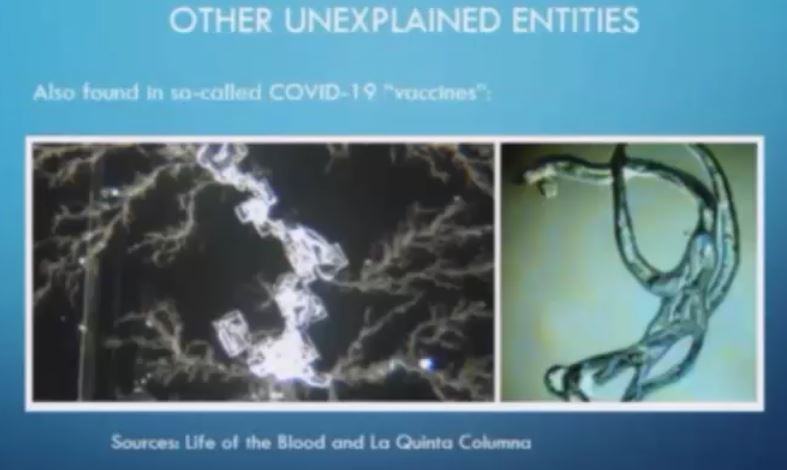 OTHER UNEXPLAINED ENTITIES

Also found in so-called COVID-19 "vaccines":

Sources: Life of the Blood and La Quinta Columna